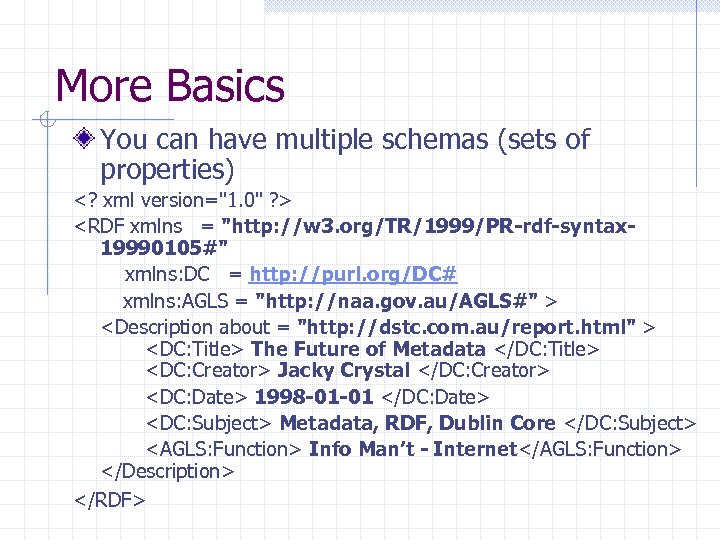 More Basics

You can have multiple schemas (sets of properties)

<? xml version="1.0" ?>
<RDF xmlns = "http://w3.org/TR/1999/PR-rdf-syntax-19990105#"
xmlns:DC = http://purl.org/DC#
xmlns:AGLS = "http://naa.gov.au/AGLS#" >
<Description about = "http://dstc.com.au/report.html" >
<DC:Title> The Future of Metadata </DC:Title>
<DC:Creator> Jacky Crystal </DC:Creator>
<DC:Date> 1998-01-01 </DC:Date>
<DC:Subject> Metadata, RDF, Dublin Core </DC:Subject>
<AGLS:Function> Info Man't - Internet</AGLS:Function>
</Description>
</RDF>